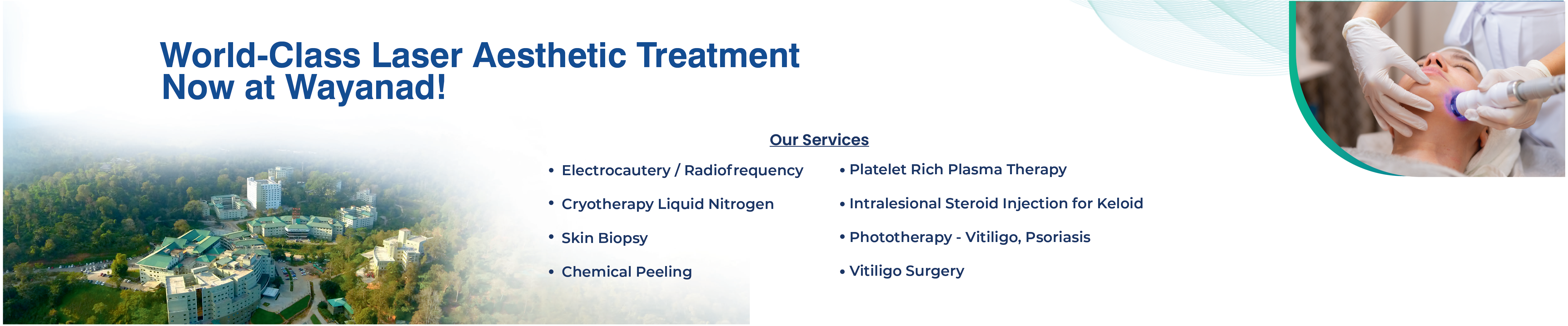 World-Class Laser Aesthetic Treatment
Now at Wayanad!

Our Services

• Electrocautery / Radiofrequency
• Cryotherapy Liquid Nitrogen
• Skin Biopsy
• Chemical Peeling

• Platelet Rich Plasma Therapy
• Intralesional Steroid Injection for Keloid
• Phototherapy - Vitiligo, Psoriasis
• Vitiligo Surgery